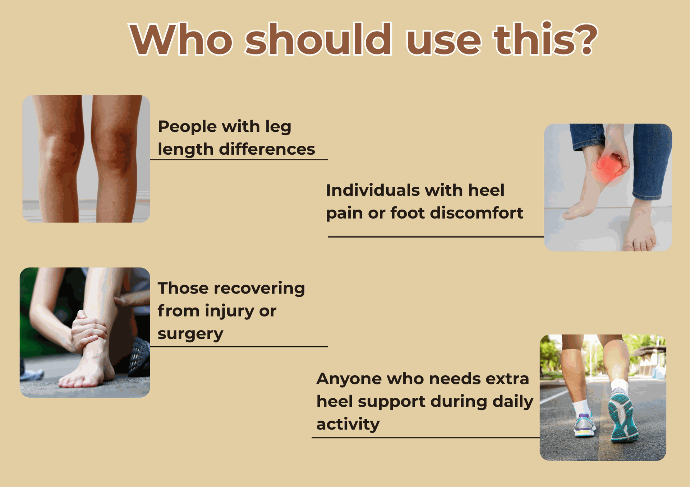 Who should use this?

People with leg length differences

Individuals with heel pain or foot discomfort

Those recovering from injury or surgery

Anyone who needs extra heel support during daily activity